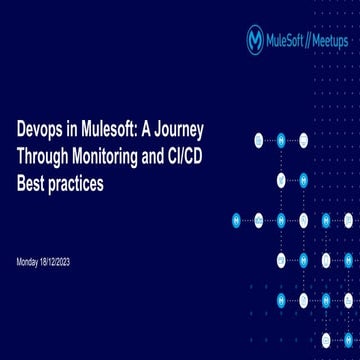 MuleSoft // Meetups

Devops in Mulesoft: A Journey Through Monitoring and CI/CD Best practices

Monday 18/12/2023